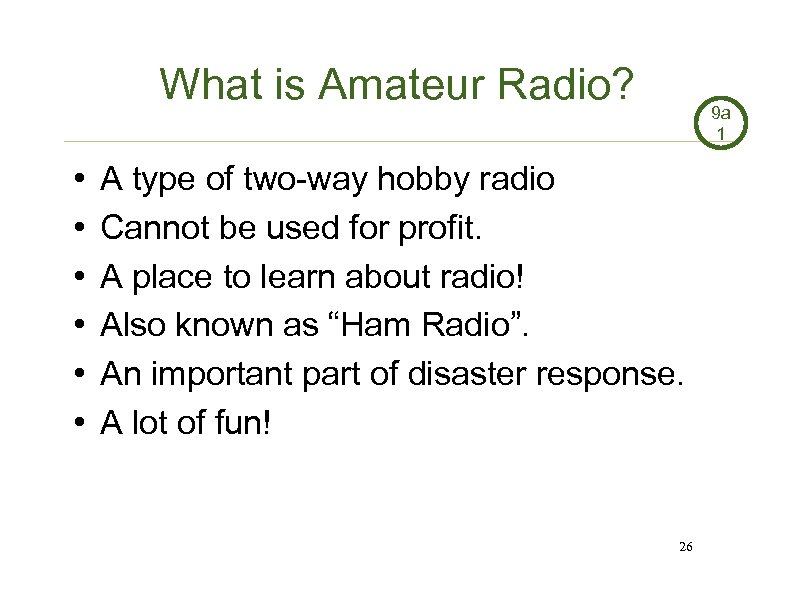 What is Amateur Radio?

9a
1

• A type of two-way hobby radio
• Cannot be used for profit.
• A place to learn about radio!
• Also known as “Ham Radio”.
• An important part of disaster response.
• A lot of fun!

26